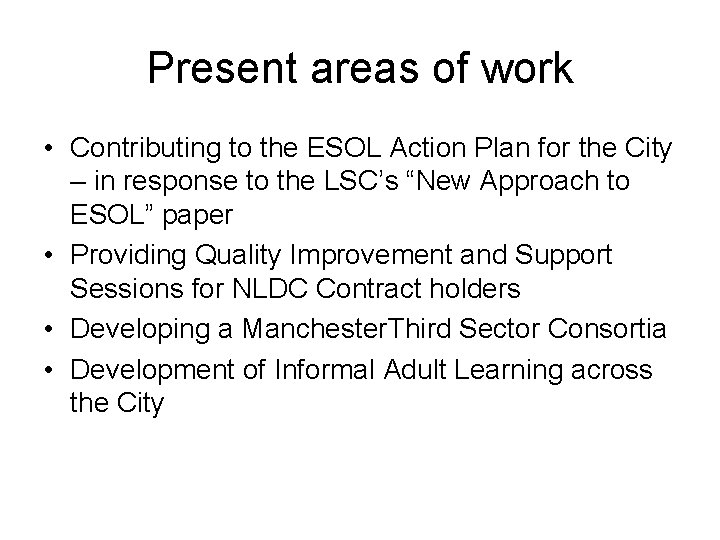 Present areas of work

• Contributing to the ESOL Action Plan for the City – in response to the LSC's "New Approach to ESOL" paper
• Providing Quality Improvement and Support Sessions for NLDC Contract holders
• Developing a ManchesterThird Sector Consortia
• Development of Informal Adult Learning across the City